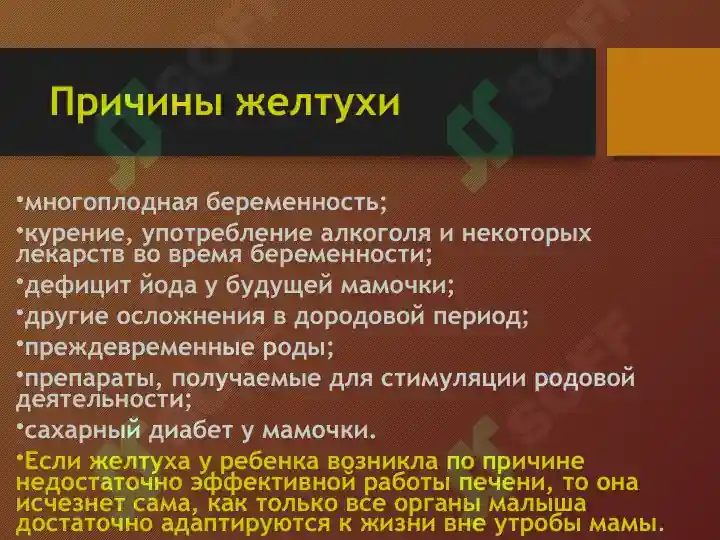 Причины желтухи

•многоплодная беременность;

•курение, употребление алкоголя и некоторых лекарств во время беременности;

•дефицит йода у будущей мамочки;

•другие осложнения в дородовой период;

•преждевременные роды;

•препараты, получаемые для стимуляции родовой деятельности;

•сахарный диабет у мамочки.

•Если желтуха у ребенка возникла по причине недостаточно эффективной работы печени, то она исчезнет сама, как только все органы малыша достаточно адаптируются к жизни вне утробы мамы.